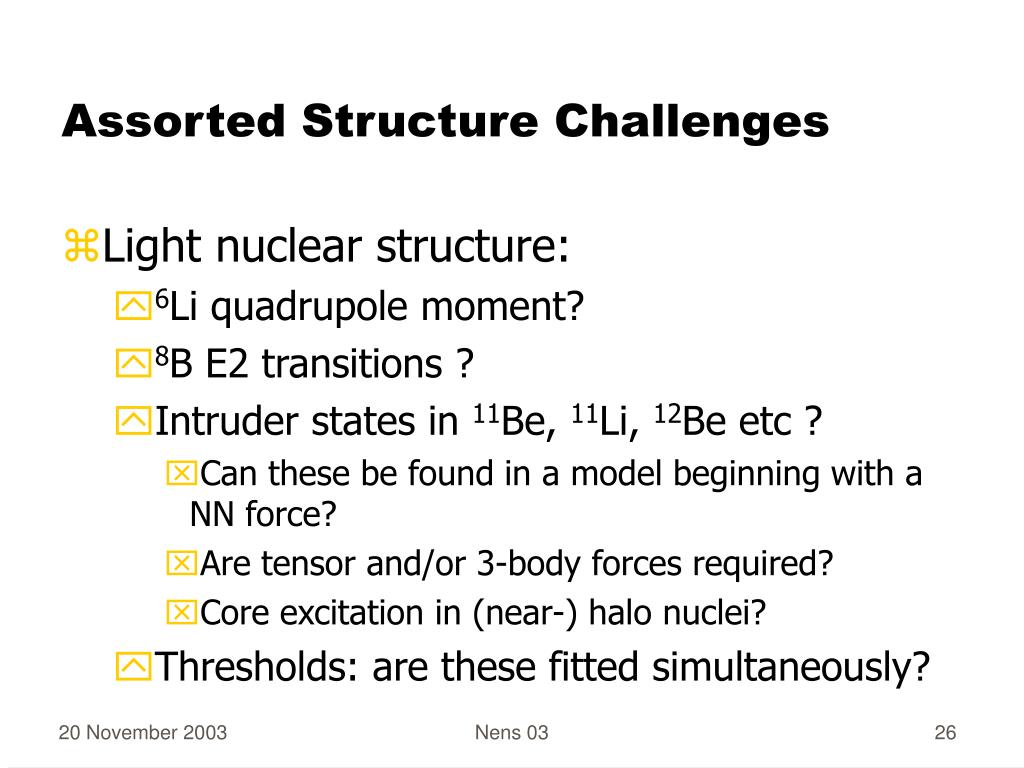 Assorted Structure Challenges

Light nuclear structure:

$^{6}$Li quadrupole moment?

$^{8}$B E2 transitions ?

Intruder states in $^{11}$Be, $^{11}$Li, $^{12}$Be etc ?

Can these be found in a model beginning with a NN force?

Are tensor and/or 3-body forces required?

Core excitation in (near-) halo nuclei?

Thresholds: are these fitted simultaneously?

20 November 2003

Nens 03

26